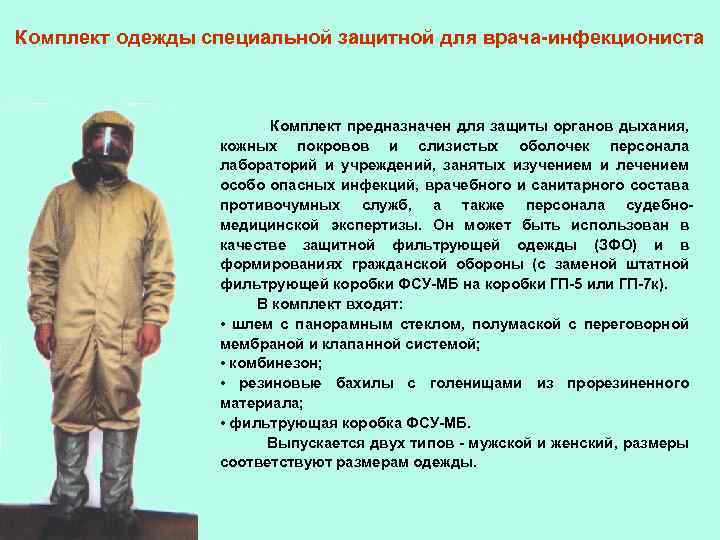 Комплект одежды специальной защитной для врача-инфекциониста

Комплект предназначен для защиты органов дыхания, кожных покровов и слизистых оболочек персонала лабораторий и учреждений, занятых изучением и лечением особо опасных инфекций, врачебного и санитарного состава противочумных служб, а также персонала судебно-медицинской экспертизы. Он может быть использован в качестве защитной фильтрующей одежды (ЗФО) и в формированиях гражданской обороны (с заменой штатной фильтрующей коробки ФСУ-МБ на коробки ГП-5 или ГП-7к).

В комплект входят:
• шлем с панорамным стеклом, полумаской с переговорной мембраной и клапанной системой;
• комбинезон;
• резиновые бахилы с голенищами из прорезиненного материала;
• фильтрующая коробка ФСУ-МБ.

Выпускается двух типов - мужской и женский, размеры соответствуют размерам одежды.